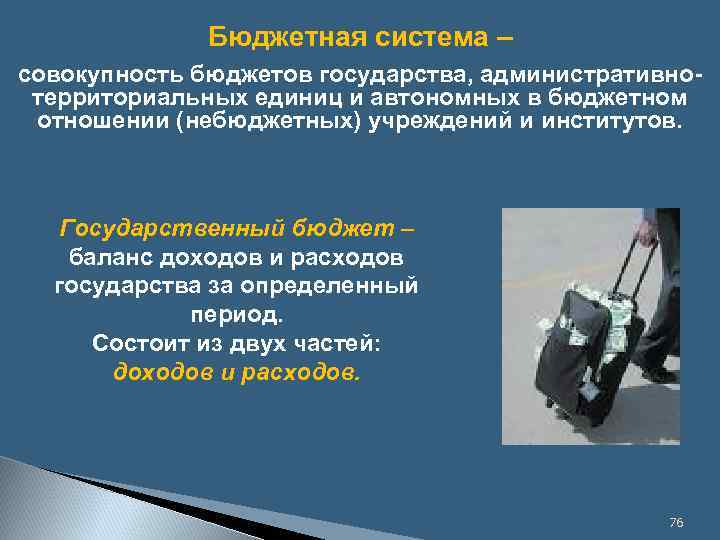 Бюджетная система –

совокупность бюджетов государства, административно-территориальных единиц и автономных в бюджетном отношении (небюджетных) учреждений и институтов.

Государственный бюджет – баланс доходов и расходов государства за определенный период.
Состоит из двух частей: доходов и расходов.

76